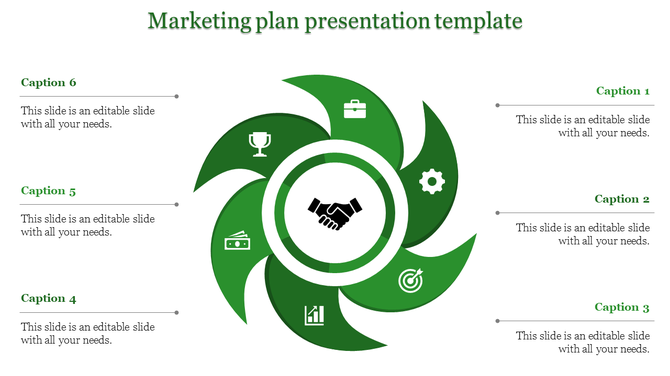 Marketing plan presentation template

Caption 6

This slide is an editable slide with all your needs.

Caption 5

This slide is an editable slide with all your needs.

Caption 4

This slide is an editable slide with all your needs.

Caption 1

This slide is an editable slide with all your needs.

Caption 2

This slide is an editable slide with all your needs.

Caption 3

This slide is an editable slide with all your needs.